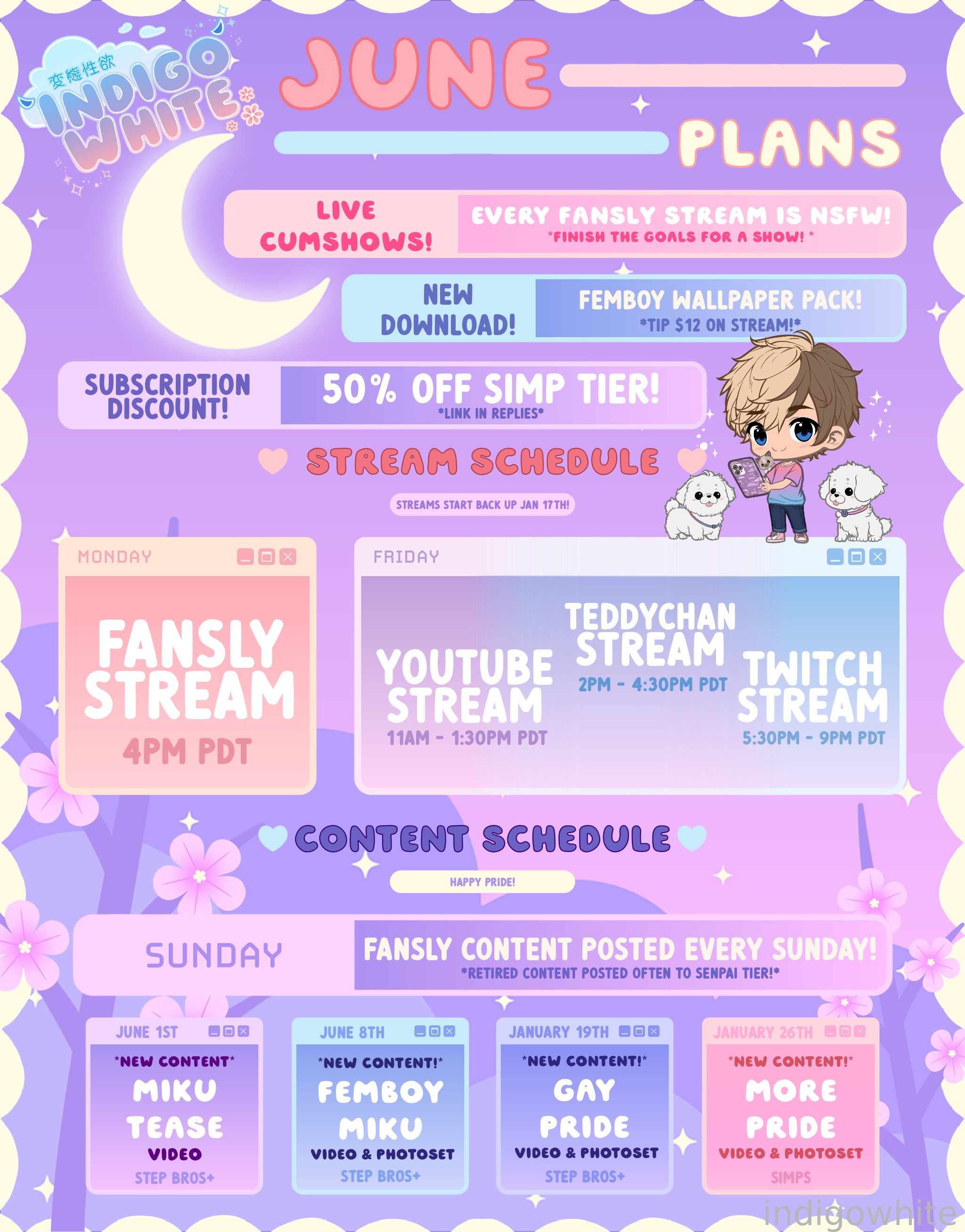 变態性欲
INDIGO WHITE

JUNE
PLANS

LIVE CUMSHOWS!
EVERY FANSLY STREAM IS NSFW!
*FINISH THE GOALS FOR A SHOW! *

NEW DOWNLOAD!
FEMBOY WALLPAPER PACK!
*TIP $12 ON STREAM!*

SUBSCRIPTION DISCOUNT!
50% OFF SIMP TIER!
*LINK IN REPLIES*

STREAM SCHEDULE

STREAMS START BACK UP JAN 17TH!

MONDAY
FANSLY STREAM
4PM PDT

FRIDAY
YOUTUBE STREAM
11AM - 1:30PM PDT
TEDDYCHAN STREAM
2PM - 4:30PM PDT
TWITCH STREAM
5:30PM - 9PM PDT

CONTENT SCHEDULE

HAPPY PRIDE!

SUNDAY
FANSLY CONTENT POSTED EVERY SUNDAY!
*RETIRED CONTENT POSTED OFTEN TO SENPAI TIER!*

JUNE 1ST
*NEW CONTENT*
MIKU TEASE
VIDEO
STEP BROS+

JUNE 8TH
*NEW CONTENT!*
FEMBOY MIKU
VIDEO & PHOTOSET
STEP BROS+

JANUARY 19TH
*NEW CONTENT!*
GAY PRIDE
VIDEO & PHOTOSET
STEP BROS+

JANUARY 26TH
*NEW CONTENT!*
MORE PRIDE
VIDEO & PHOTOSET
SIMPS

indigowhite